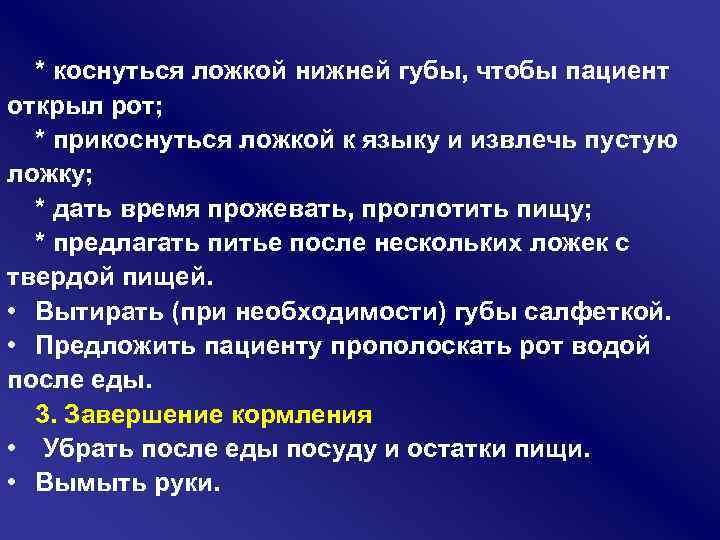 * коснуться ложкой нижней губы, чтобы пациент открыл рот;

* прикоснуться ложкой к языку и извлечь пустую ложку;

* дать время прожевать, проглотить пищу;

* предлагать питье после нескольких ложек с твердой пищей.

• Вытирать (при необходимости) губы салфеткой.

• Предложить пациенту прополоскать рот водой после еды.

3. Завершение кормления

• Убрать после еды посуду и остатки пищи.

• Вымыть руки.